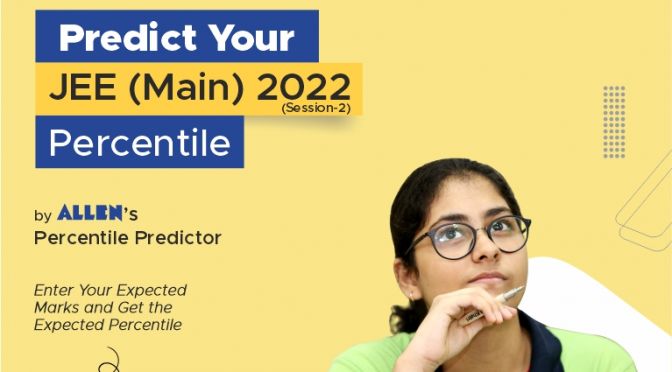 Predict Your
JEE (Main) 2022
(Session-2)
Percentile

by ALLEN's
Percentile Predictor

Enter Your Expected Marks and Get the Expected Percentile